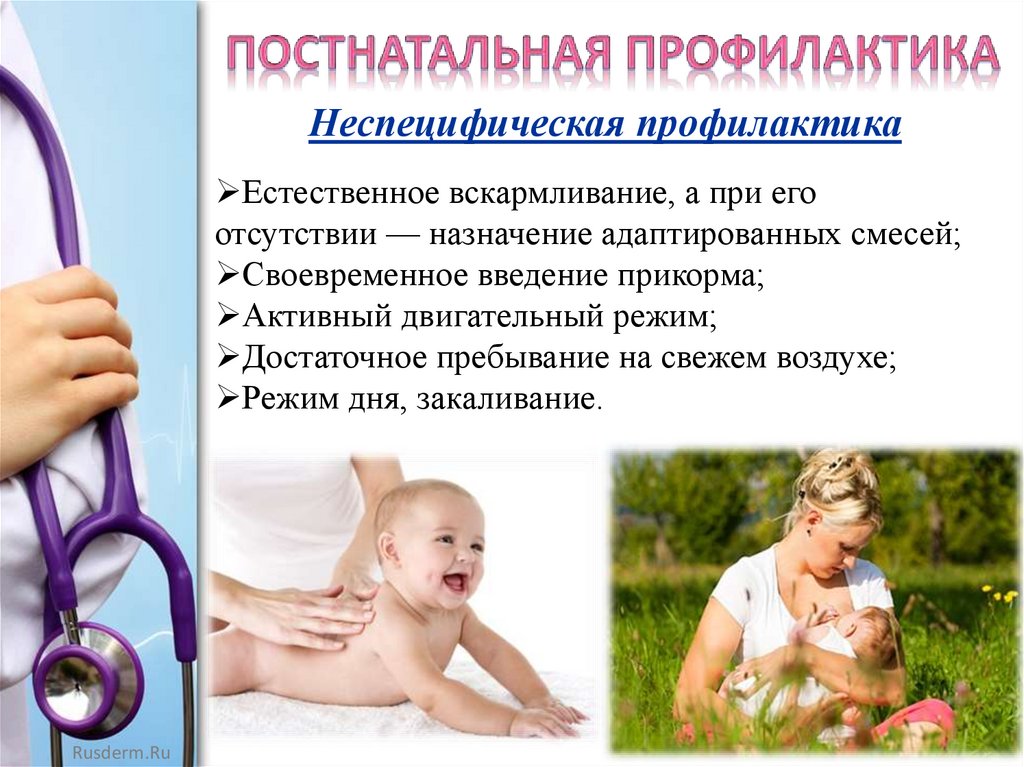 ПОСТНАТАЛЬНАЯ ПРОФИЛАКТИКА

Неспецифическая профилактика

➢Естественное вскармливание, а при его отсутствии — назначение адаптированных смесей;
➢Своевременное введение прикорма;
➢Активный двигательный режим;
➢Достаточное пребывание на свежем воздухе;
➢Режим дня, закаливание.

Rusderm.Ru